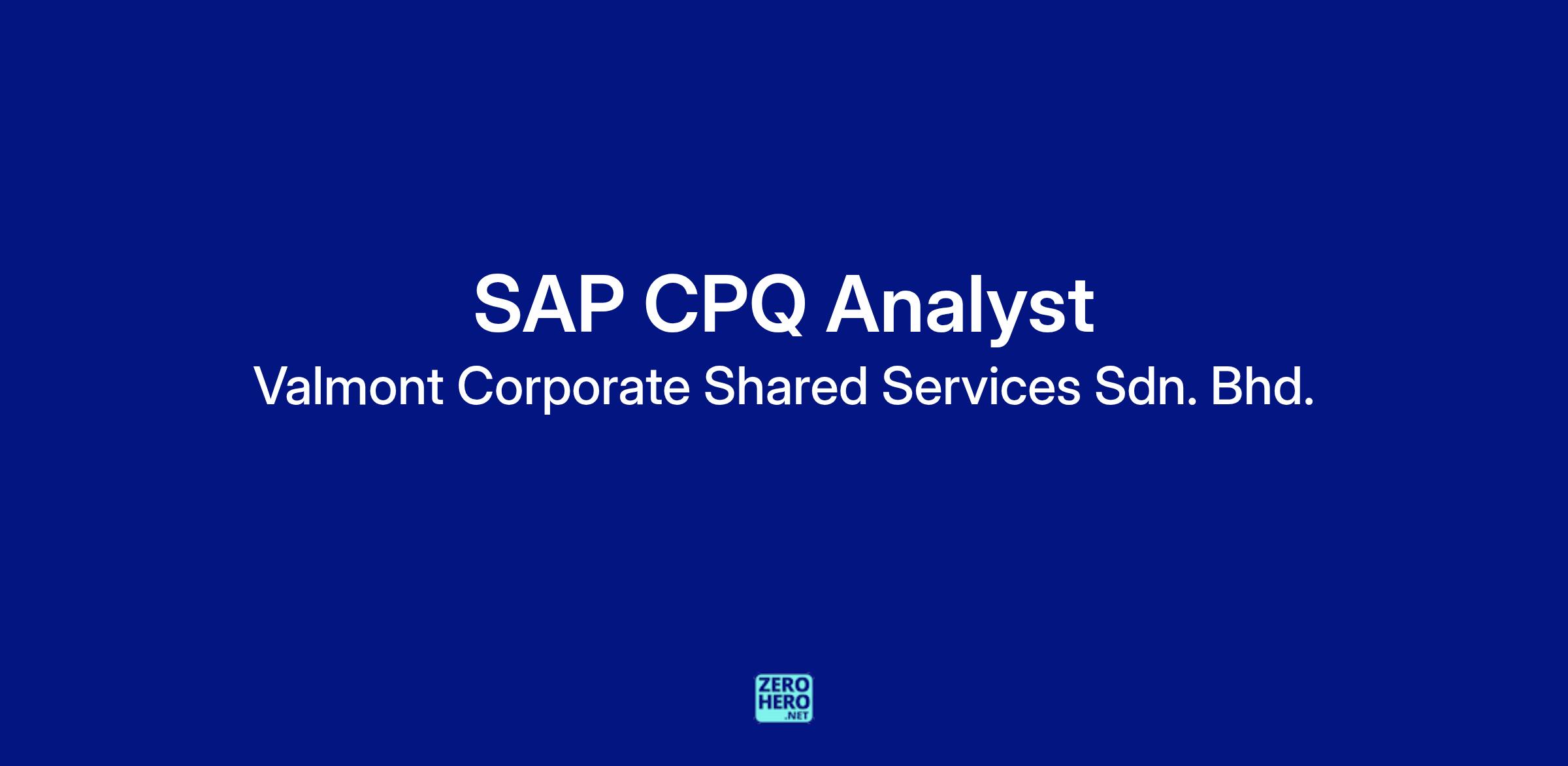 SAP CPQ Analyst
Valmont Corporate Shared Services Sdn. Bhd.

ZERO
HERO
.NET